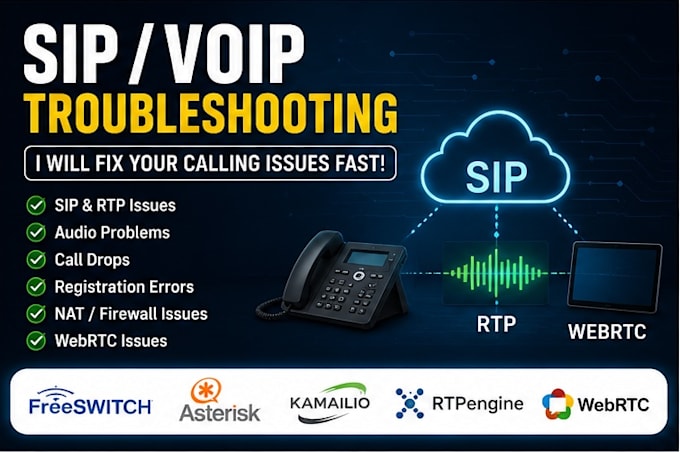 SIP / VOIP
TROUBLESHOOTING

I WILL FIX YOUR CALLING ISSUES FAST!

SIP & RTP Issues
Audio Problems
Call Drops
Registration Errors
NAT / Firewall Issues
WebRTC Issues

SIP

RTP

WEBRTC

FreeSWITCH
Asterisk
KAMAILIO
RTPengine
WebRTC